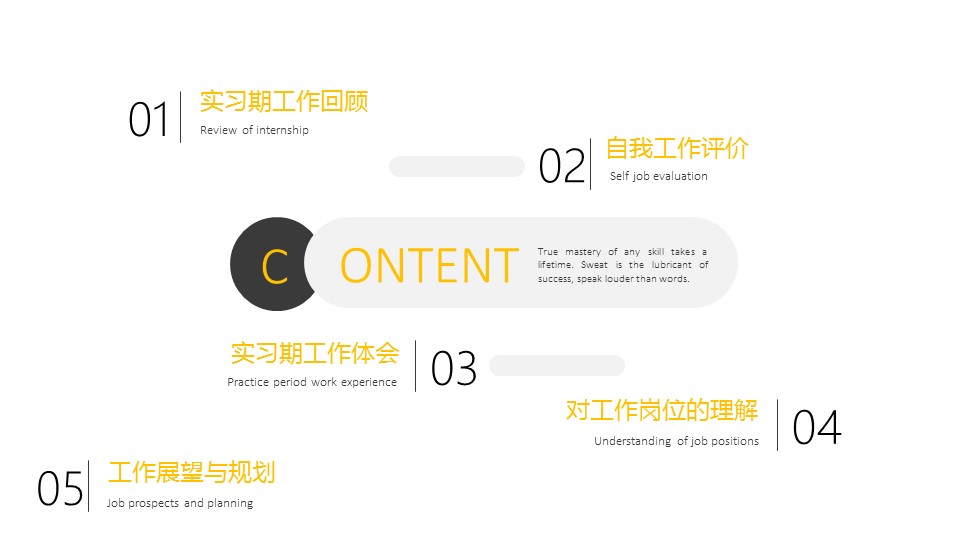 01 实习期工作回顾
Review of internship

02 自我工作评价
Self job evaluation

C ONTENT

True mastery of any skill takes a lifetime. Sweat is the lubricant of success, speak louder than words.

实习期工作体会
Practice period work experience 03

对工作岗位的理解
Understanding of job positions 04

05 工作展望与规划
Job prospects and planning